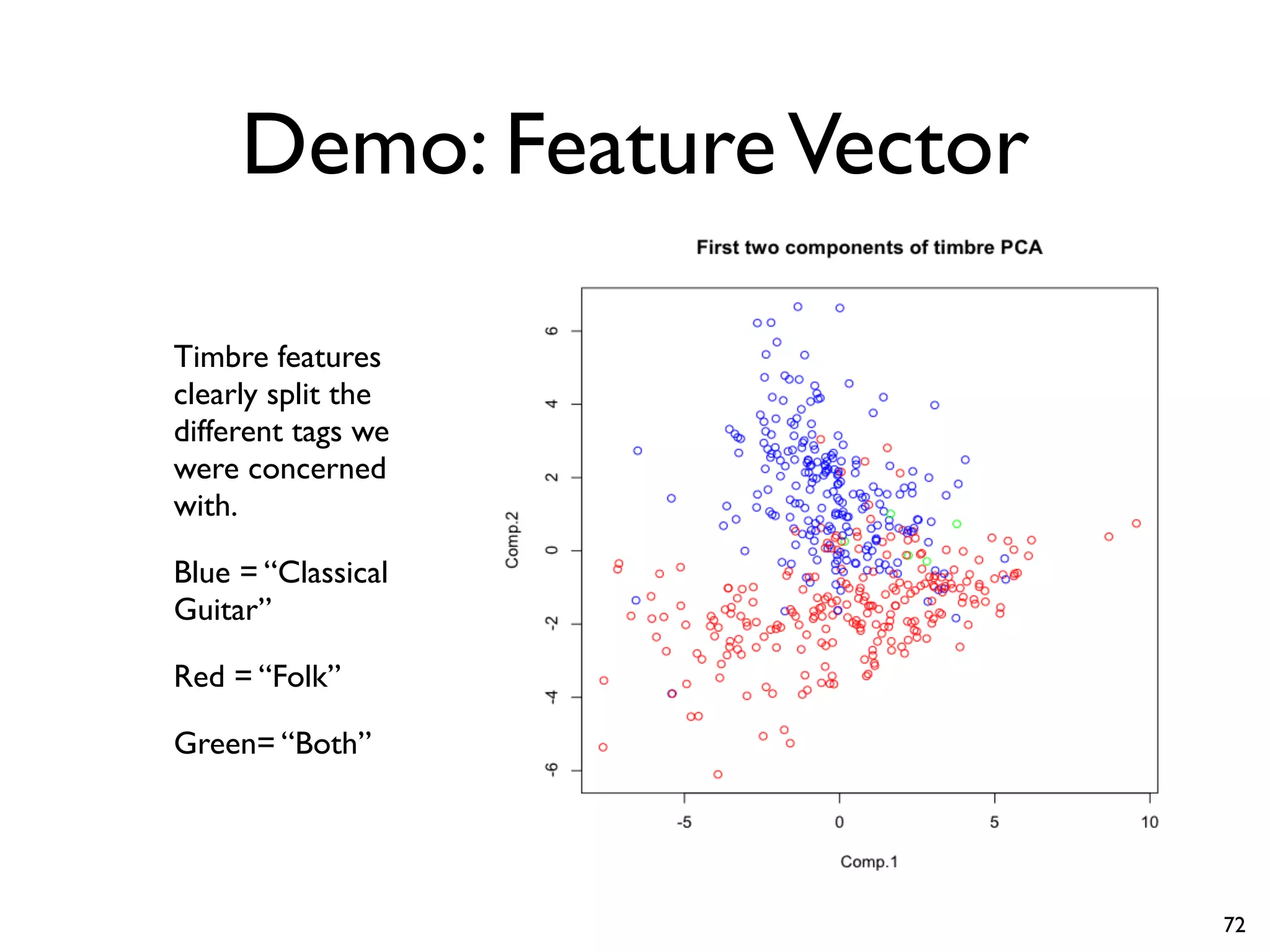 Demo: Feature Vector

Timbre features clearly split the different tags we were concerned with.

Blue = “Classical Guitar”

Red = “Folk”

Green= “Both”

First two components of timbre PCA

Comp.2

6
4
2
0
-2
-4
-6

-5
0
5
10

Comp.1

72